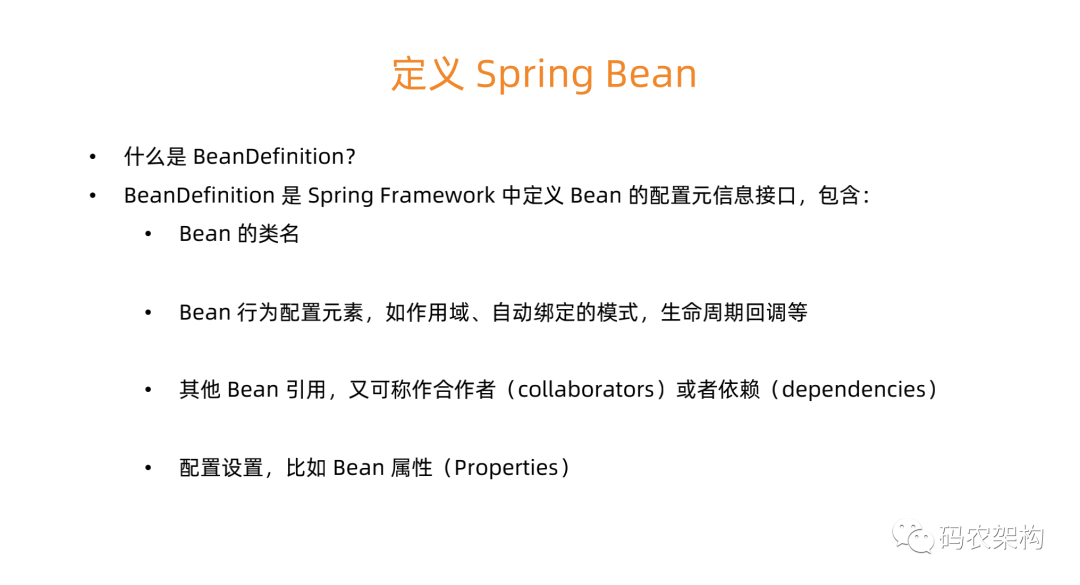 定义 Spring Bean

• 什么是 BeanDefinition?
• BeanDefinition 是 Spring Framework 中定义 Bean 的配置元信息接口，包含：
  • Bean 的类名
  • Bean 行为配置元素，如作用域、自动绑定的模式，生命周期回调等
  • 其他 Bean 引用，又可称作合作者（collaborators）或者依赖（dependencies）
  • 配置设置，比如 Bean 属性（Properties）

码农架构